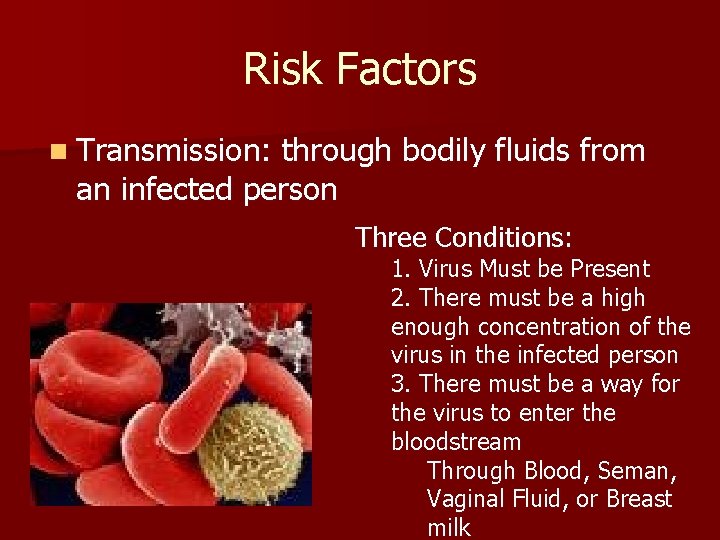 Risk Factors

Transmission: through bodily fluids from an infected person

Three Conditions:
1. Virus Must be Present
2. There must be a high enough concentration of the virus in the infected person
3. There must be a way for the virus to enter the bloodstream
Through Blood, Seman, Vaginal Fluid, or Breast milk